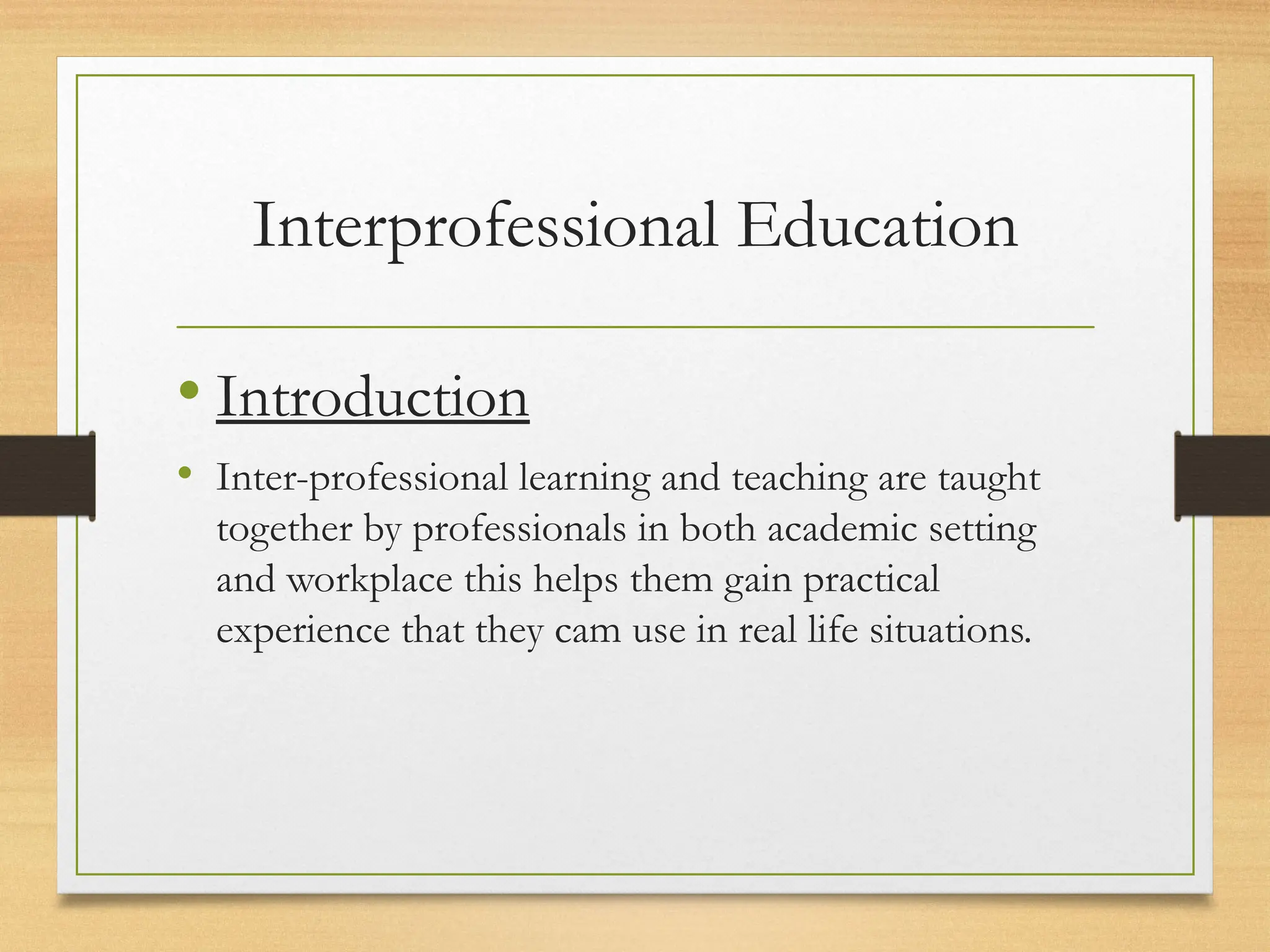 Interprofessional Education

• Introduction

• Inter-professional learning and teaching are taught together by professionals in both academic setting and workplace this helps them gain practical experience that they cam use in real life situations.